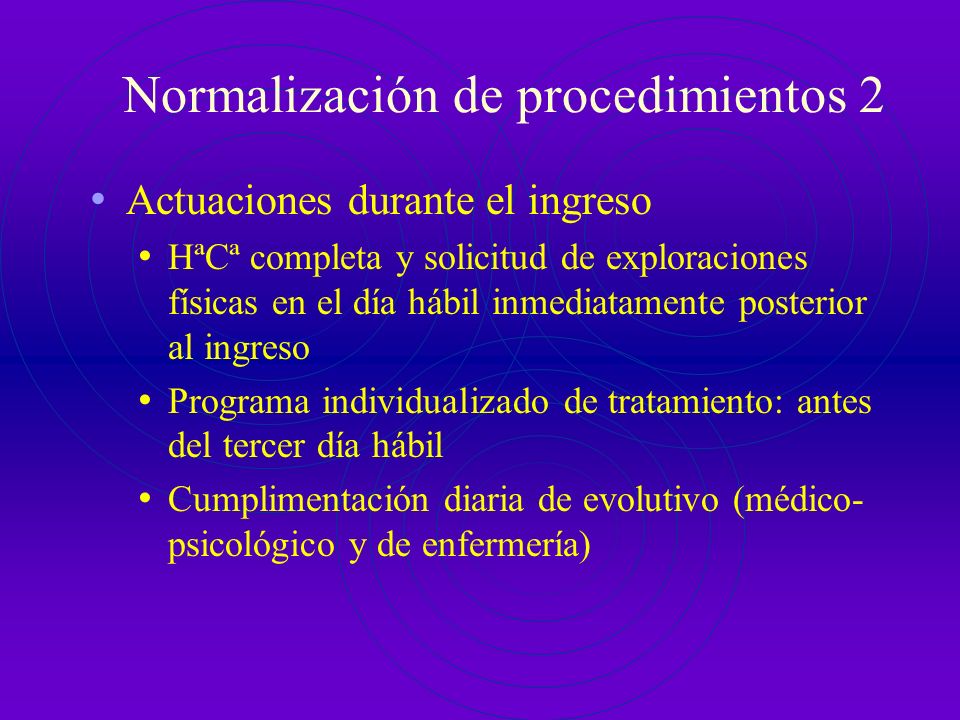 Normalización de procedimientos 2

• Actuaciones durante el ingreso
  • HªCª completa y solicitud de exploraciones físicas en el día hábil inmediatamente posterior al ingreso
  • Programa individualizado de tratamiento: antes del tercer día hábil
  • Cumplimentación diaria de evolutivo (médico-psicológico y de enfermería)